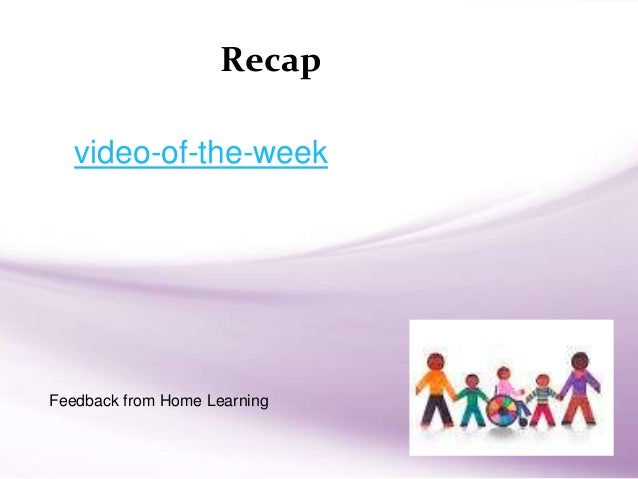 Recap

video-of-the-week

Feedback from Home Learning